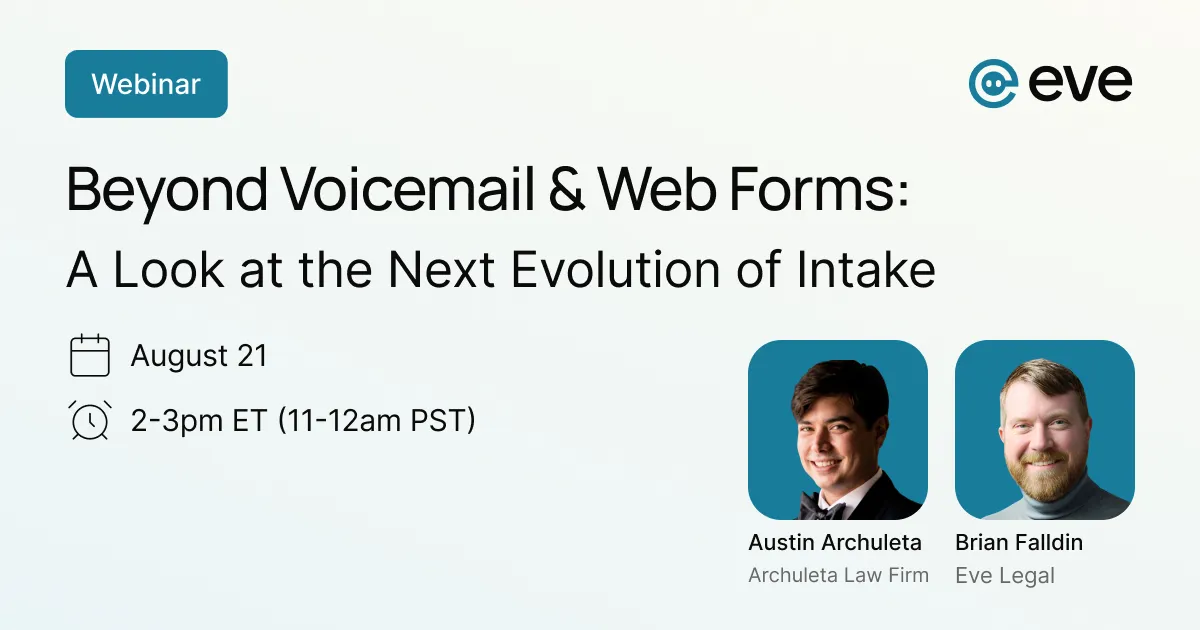 Webinar

eve

Beyond Voicemail & Web Forms:
A Look at the Next Evolution of Intake

August 21

2-3pm ET (11-12am PST)

Austin Archuleta
Archuleta Law Firm

Brian Falldin
Eve Legal